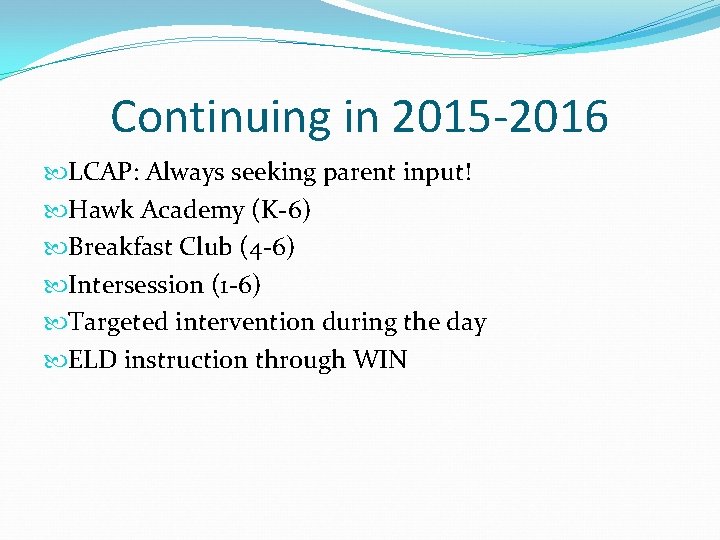 Continuing in 2015-2016

LCAP: Always seeking parent input!
Hawk Academy (K-6)
Breakfast Club (4-6)
Intersession (1-6)
Targeted intervention during the day
ELD instruction through WIN